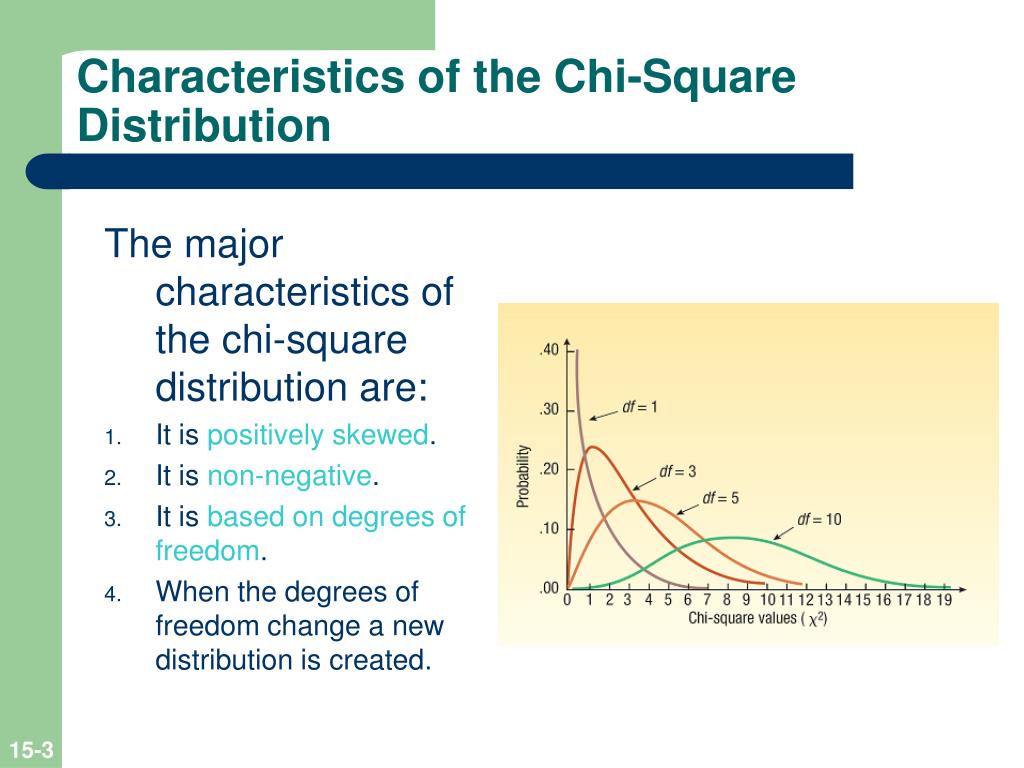 Characteristics of the Chi-Square Distribution

The major characteristics of the chi-square distribution are:

1. It is positively skewed.
2. It is non-negative.
3. It is based on degrees of freedom.
4. When the degrees of freedom change a new distribution is created.

.40
.30
.20
.10
.00
Probability
$df = 1$
$df = 3$
$df = 5$
$df = 10$
0 1 2 3 4 5 6 7 8 9 10 11 12 13 14 15 16 17 18 19
Chi-square values ( $\chi^2$)

15-3